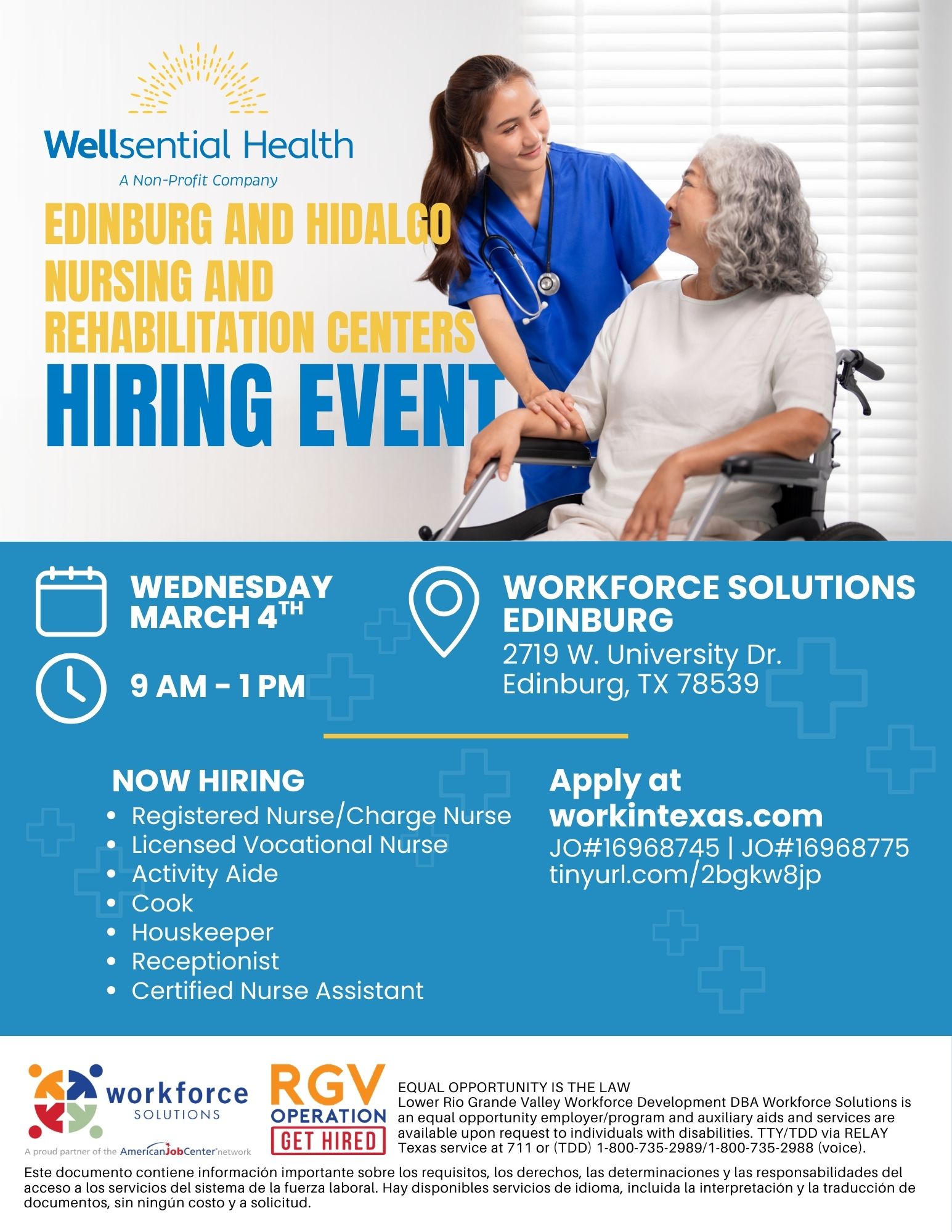 Wellsential Health
A Non-Profit Company

EDINBURG AND HIDALGO NURSING AND REHABILITATION CENTERS
HIRING EVENT

WEDNESDAY
MARCH 4TH

9 AM - 1 PM

WORKFORCE SOLUTIONS
EDINBURG
2719 W. University Dr.
Edinburg, TX 78539

NOW HIRING
• Registered Nurse/Charge Nurse
• Licensed Vocational Nurse
• Activity Aide
• Cook
• Houskeeper
• Receptionist
• Certified Nurse Assistant

Apply at
workintexas.com
JO#16968745 | JO#16968775
tinyurl.com/2bgkw8jp

workforce
SOLUTIONS
A proud partner of the AmericanJobCenter network

RGV
OPERATION
GET HIRED

EQUAL OPPORTUNITY IS THE LAW
Lower Rio Grande Valley Workforce Development DBA Workforce Solutions is an equal opportunity employer/program and auxiliary aids and services are available upon request to individuals with disabilities. TTY/TDD via RELAY Texas service at 711 or (TDD) 1-800-735-2989/1-800-735-2988 (voice).

Este documento contiene información importante sobre los requisitos, los derechos, las determinaciones y las responsabilidades del acceso a los servicios del sistema de la fuerza laboral. Hay disponibles servicios de idioma, incluida la interpretación y la traducción de documentos, sin ningún costo y a solicitud.